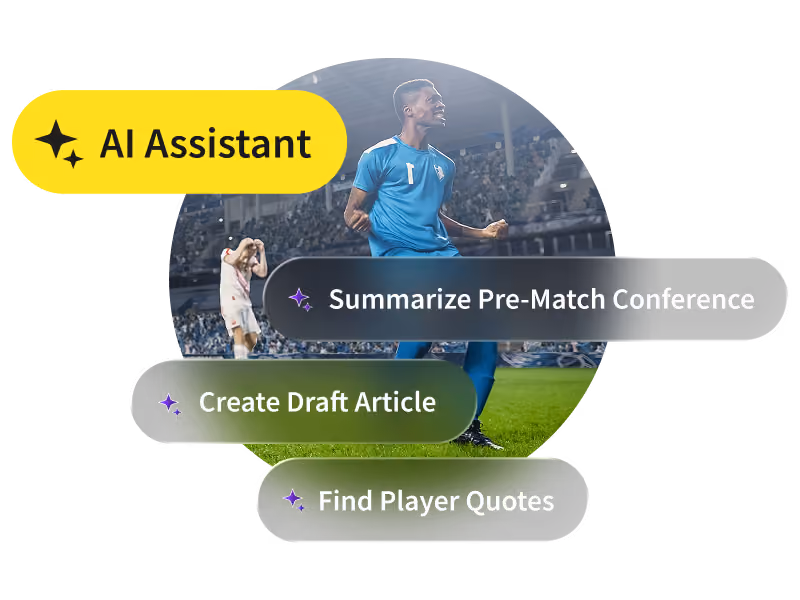 AI Assistant

Summarize Pre-Match Conference

Create Draft Article

Find Player Quotes